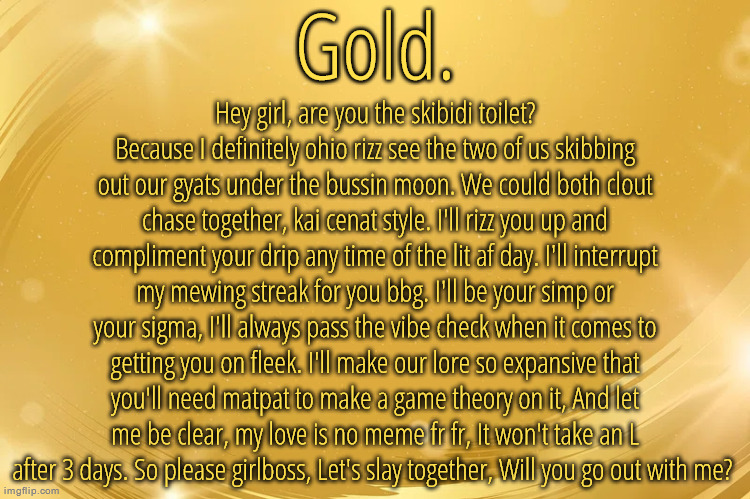 Gold.

Hey girl, are you the skibidi toilet? Because I definitely ohio rizz see the two of us skibbing out our gyats under the bussin moon. We could both clout chase together, kai cenat style. I'll rizz you up and compliment your drip any time of the lit af day. I'll interrupt my mewing streak for you bbg. I'll be your simp or your sigma, I'll always pass the vibe check when it comes to getting you on fleek. I'll make our lore so expansive that you'll need matpat to make a game theory on it, And let me be clear, my love is no meme fr fr, It won't take an L after 3 days. So please girlboss, Let's slay together, Will you go out with me?

imgflip.com